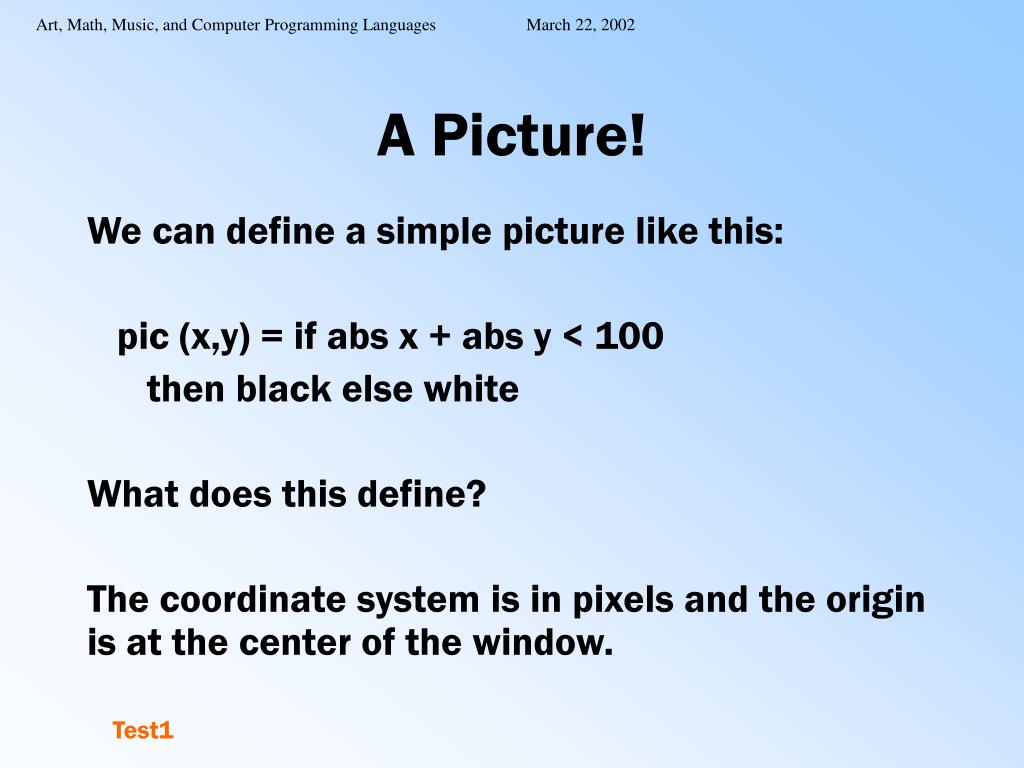 Art, Math, Music, and Computer Programming Languages

March 22, 2002

A Picture!

We can define a simple picture like this:

pic (x,y) = if abs x + abs y < 100
then black else white

What does this define?

The coordinate system is in pixels and the origin is at the center of the window.

Test1